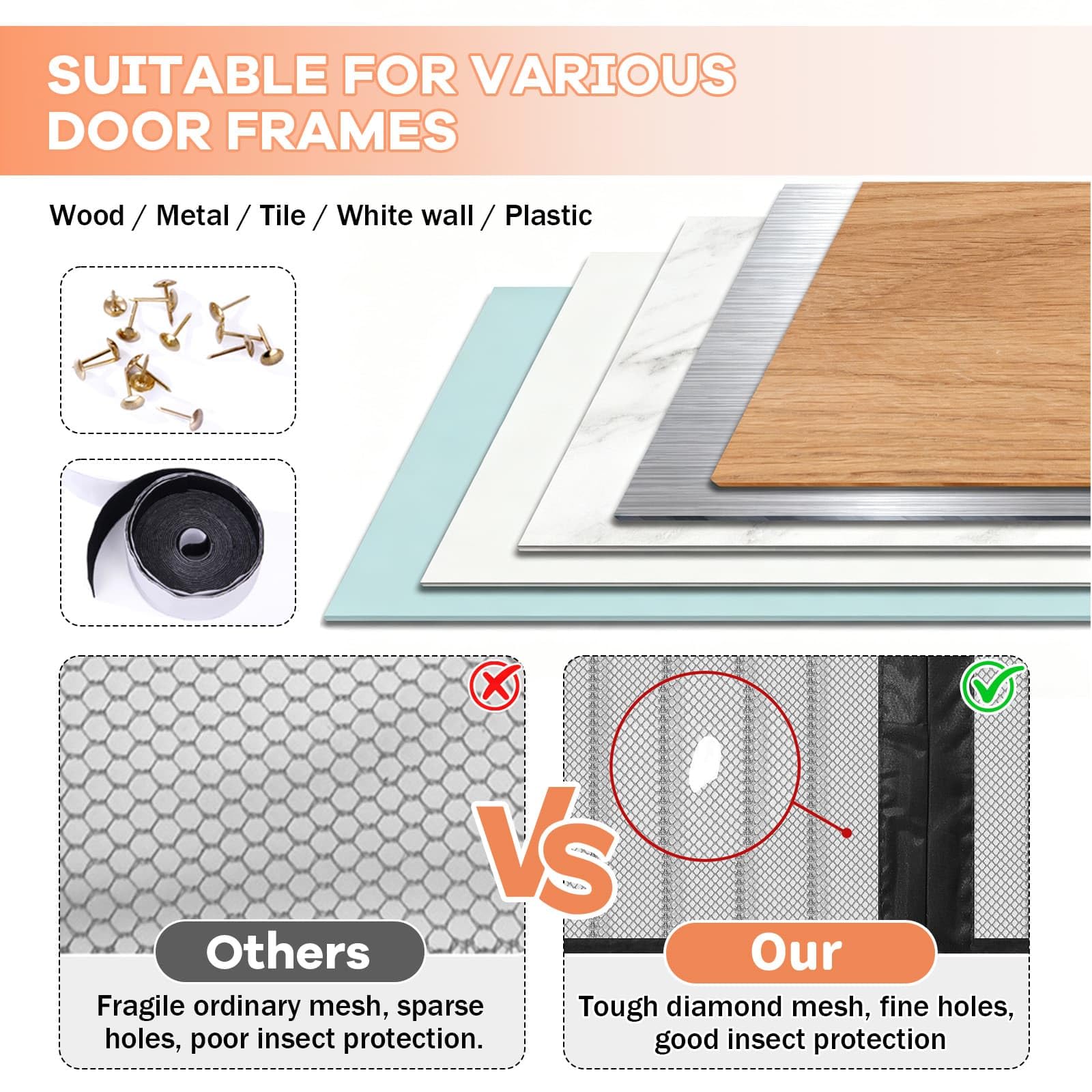 SUITABLE FOR VARIOUS DOOR FRAMES

Wood / Metal / Tile / White wall / Plastic

VS

Others

Fragile ordinary mesh, sparse holes, poor insect protection.

Our

Tough diamond mesh, fine holes, good insect protection